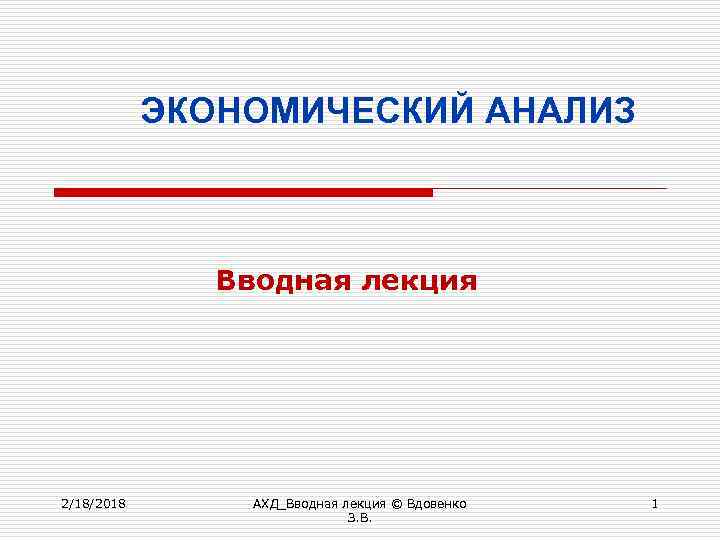 ЭКОНОМИЧЕСКИЙ АНАЛИЗ

Вводная лекция

2/18/2018

АХД_Вводная лекция © Вдовенко З.В.

1